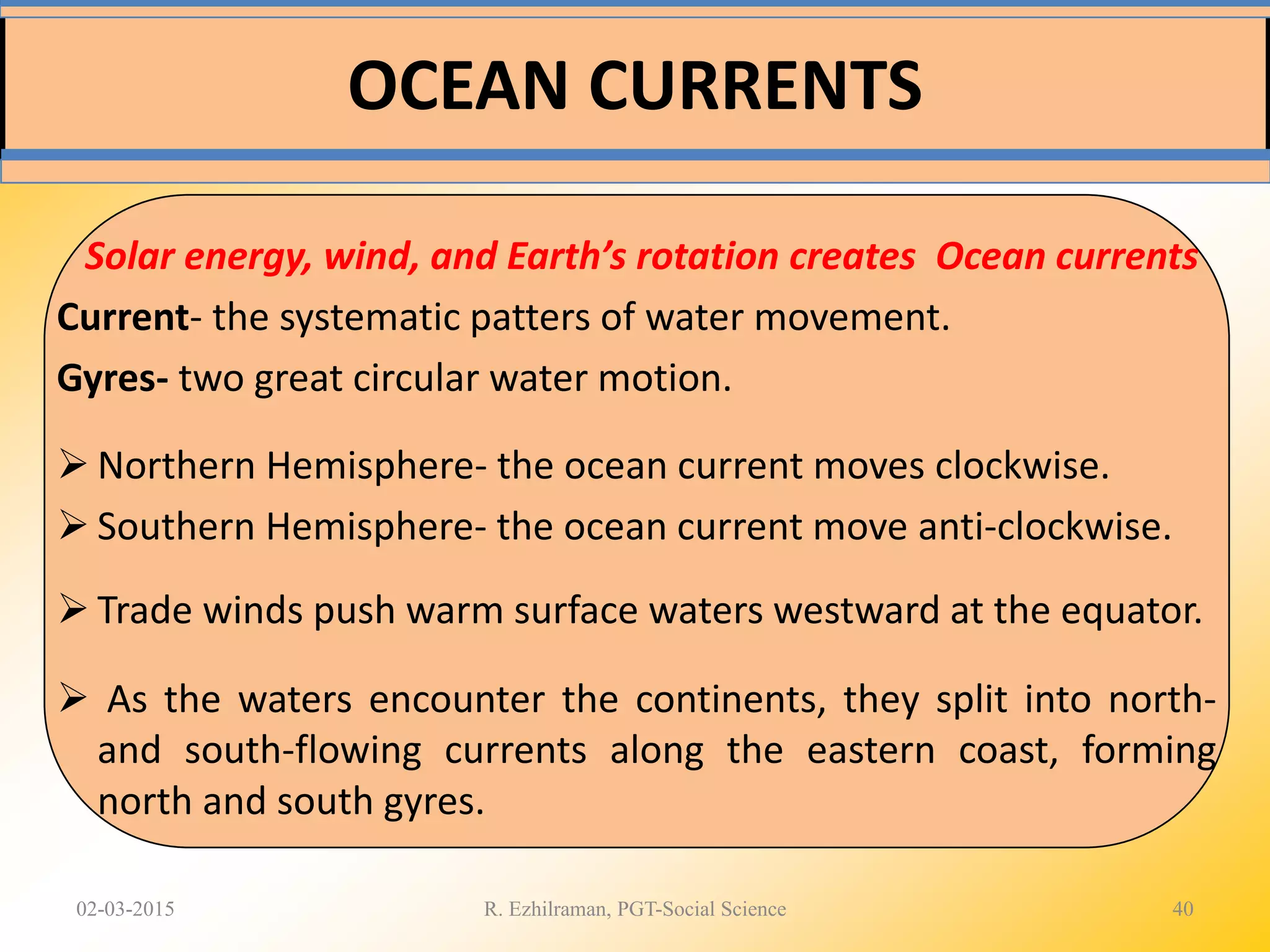 OCEAN CURRENTS

Solar energy, wind, and Earth's rotation creates Ocean currents

Current- the systematic patters of water movement.

Gyres- two great circular water motion.

➢ Northern Hemisphere- the ocean current moves clockwise.

➢ Southern Hemisphere- the ocean current move anti-clockwise.

➢ Trade winds push warm surface waters westward at the equator.

➢ As the waters encounter the continents, they split into north- and south-flowing currents along the eastern coast, forming north and south gyres.

02-03-2015

R. Ezhilraman, PGT-Social Science

40